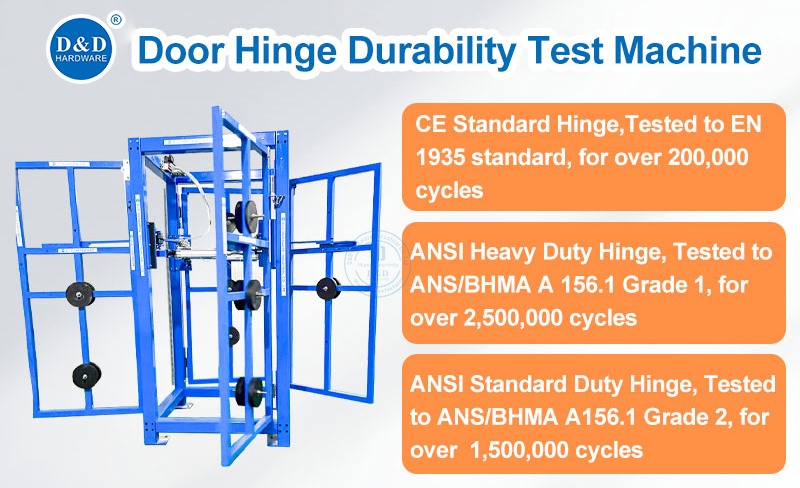 D&D HARDWARE ®

Door Hinge Durability Test Machine

CE Standard Hinge,Tested to EN 1935 standard, for over 200,000 cycles

ANSI Heavy Duty Hinge, Tested to ANS/BHMA A 156.1 Grade 1, for over 2,500,000 cycles

ANSI Standard Duty Hinge, Tested to ANS/BHMA A156.1 Grade 2, for over 1,500,000 cycles